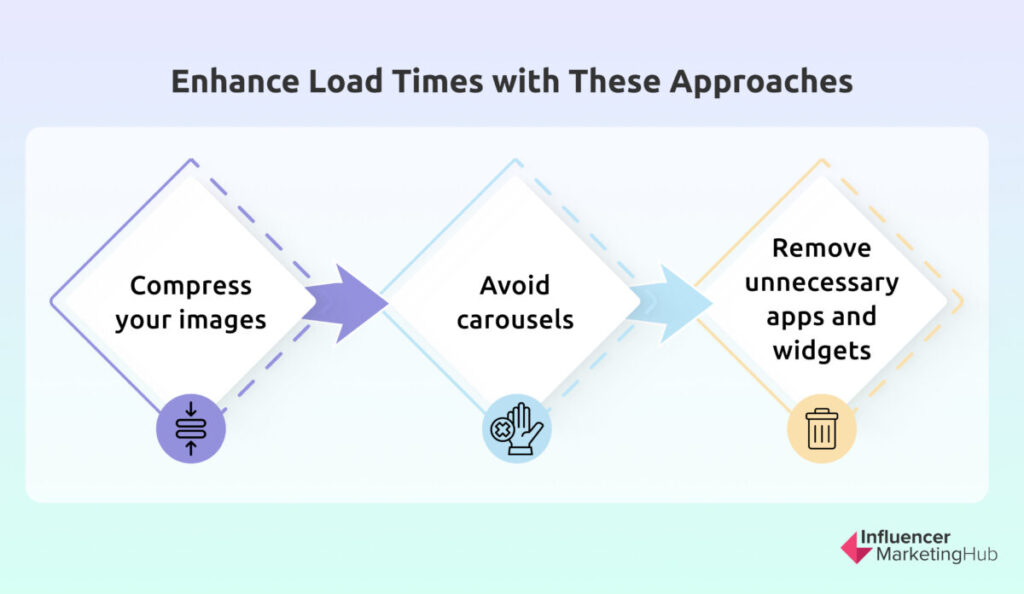 Enhance Load Times with These Approaches

Compress your images

Avoid carousels

Remove unnecessary apps and widgets

Influencer MarketingHub